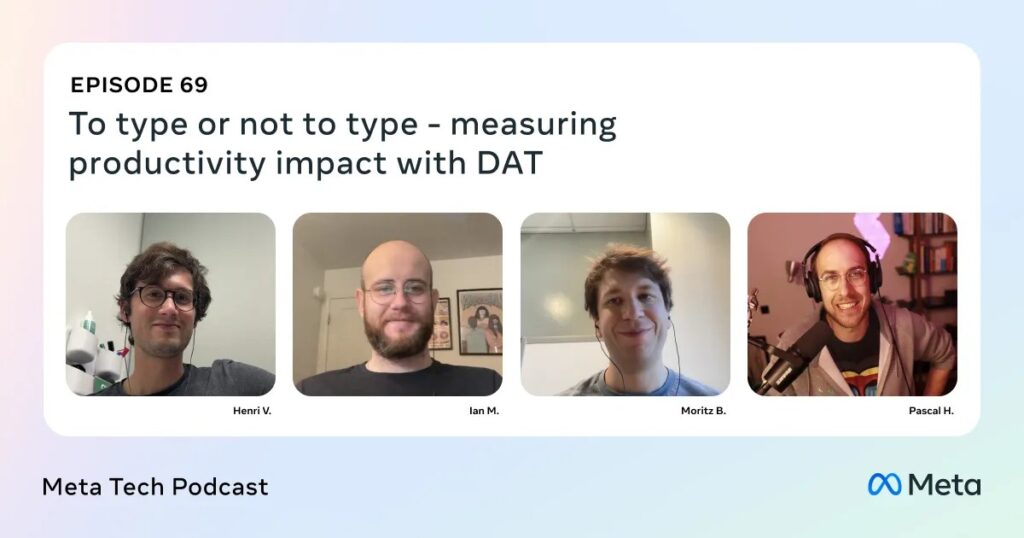 EPISODE 69

To type or not to type - measuring productivity impact with DAT

Henri V.

Ian M.

Moritz B.

Pascal H.

Meta Tech Podcast

Meta